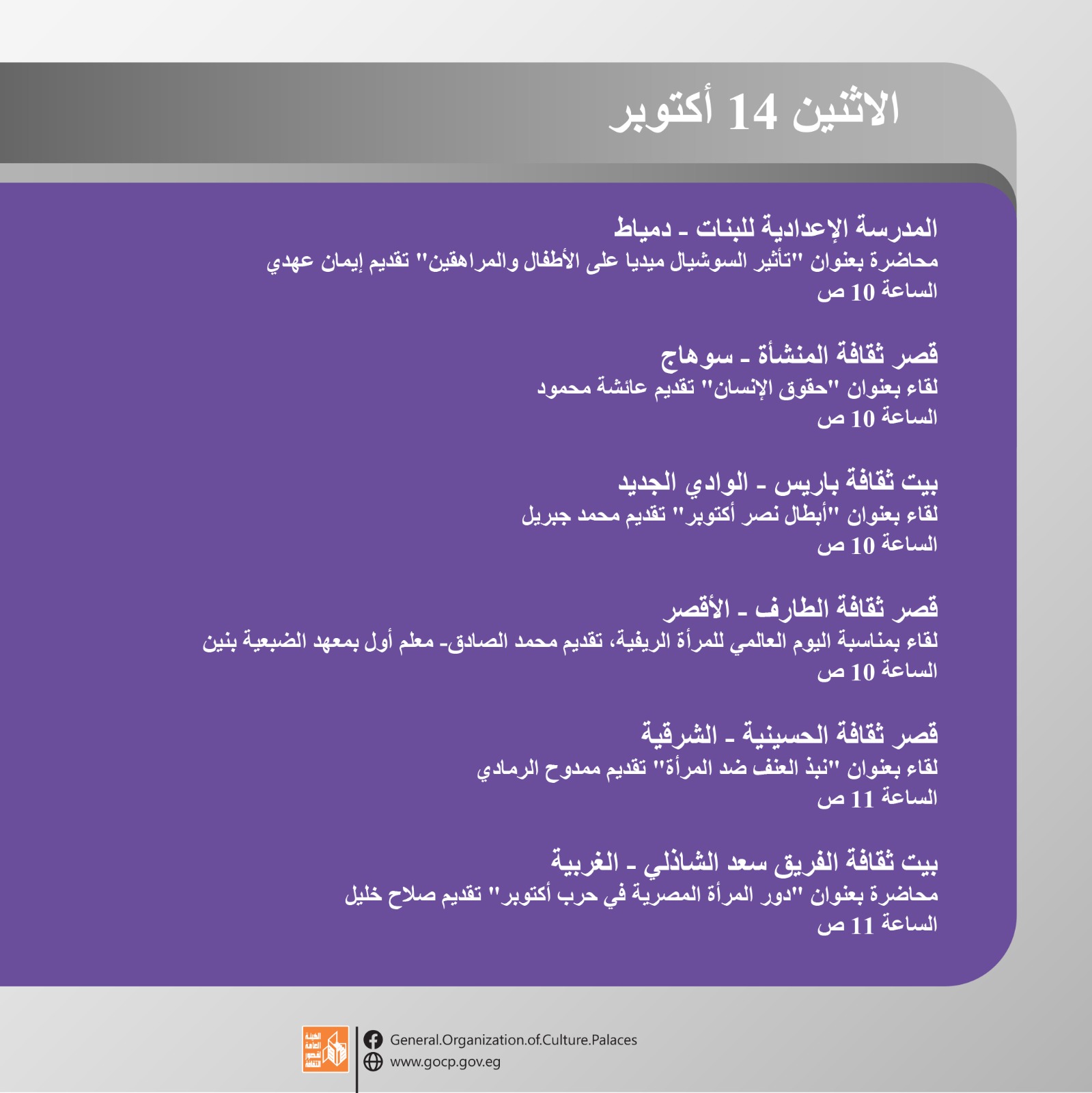 الاثنين 14 أكتوبر

المدرسة الإعدادية للبنات ـ دمياط
محاضرة بعنوان "تأثير السوشيال ميديا على الأطفال والمراهقين" تقديم إيمان عهدي
الساعة 10 ص

قصر ثقافة المنشأة ـ سوهاج
لقاء بعنوان "حقوق الإنسان" تقديم عائشة محمود
الساعة 10 ص

بيت ثقافة باريس ـ الوادي الجديد
لقاء بعنوان "أبطال نصر أكتوبر" تقديم محمد جبريل
الساعة 10 ص

قصر ثقافة الطارف ـ الأقصر
لقاء بمناسبة اليوم العالمي للمرأة الريفية، تقديم محمد الصادق- معلم أول بمعهد الضبعية بنين
الساعة 10 ص

قصر ثقافة الحسينية ـ الشرقية
لقاء بعنوان "نبذ العنف ضد المرأة" تقديم ممدوح الرمادي
الساعة 11 ص

بيت ثقافة الفريق سعد الشاذلي ـ الغربية
محاضرة بعنوان "دور المرأة المصرية في حرب أكتوبر" تقديم صلاح خليل
الساعة 11 ص

الهيئة العامة لقصور الثقافة
General.Organization.of.Culture.Palaces
www.gocp.gov.eg